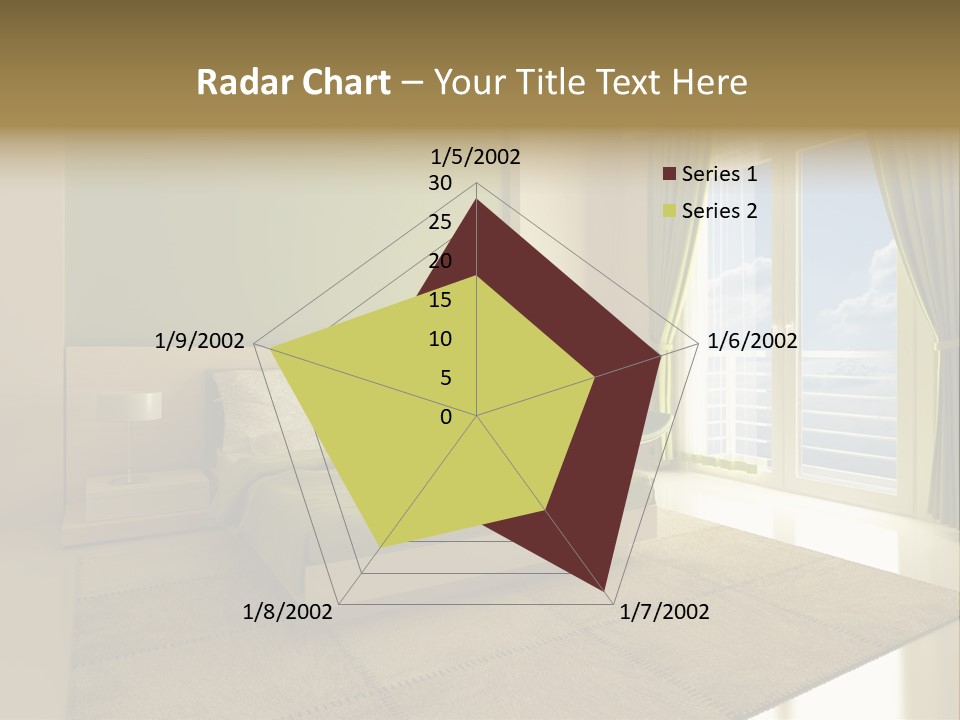 Radar Chart – Your Title Text Here

1/5/2002
30
25
20
15
10
5
0
1/6/2002
1/7/2002
1/8/2002
1/9/2002

Series 1
Series 2